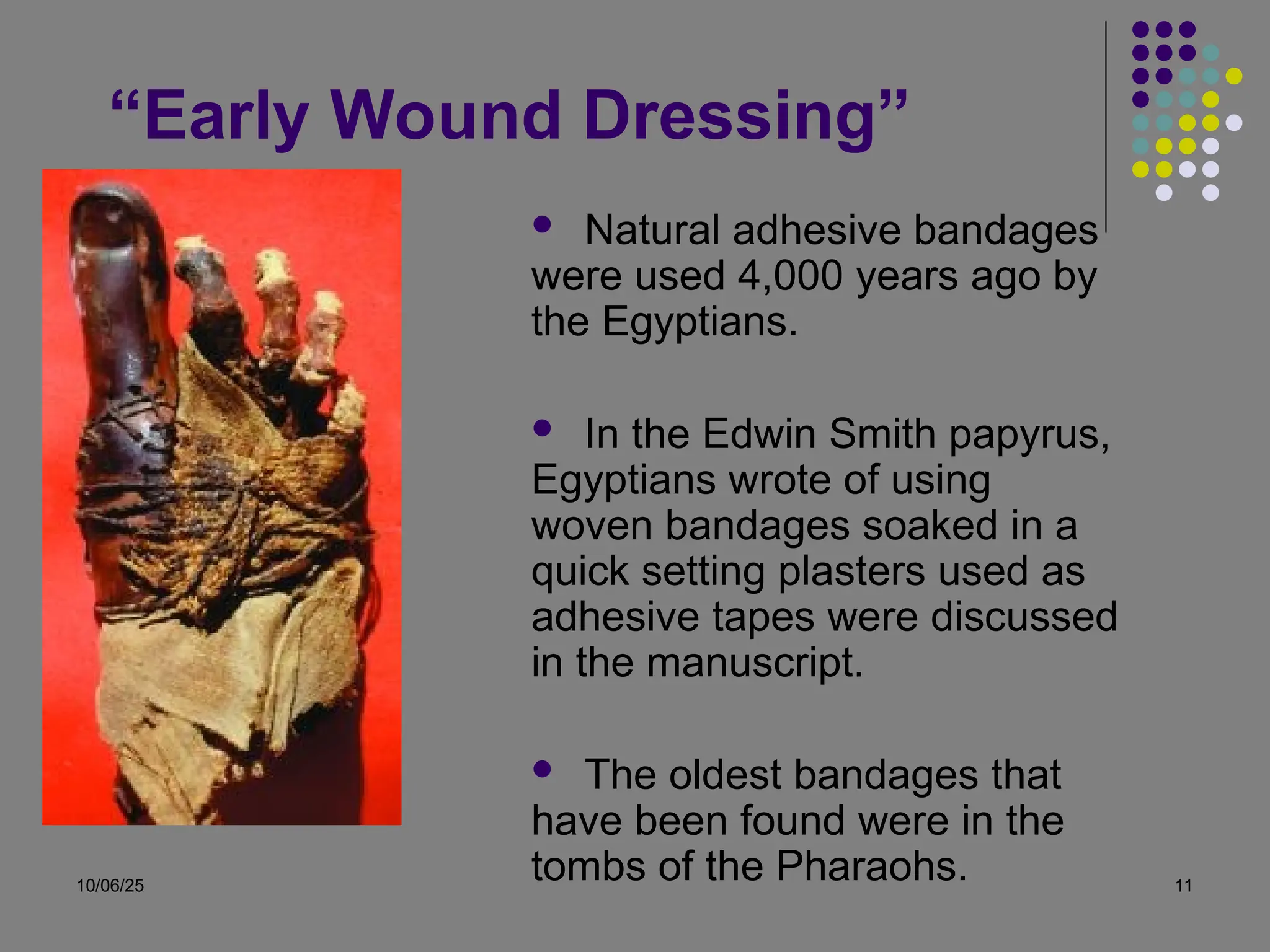 “Early Wound Dressing”

• Natural adhesive bandages were used 4,000 years ago by the Egyptians.

• In the Edwin Smith papyrus, Egyptians wrote of using woven bandages soaked in a quick setting plasters used as adhesive tapes were discussed in the manuscript.

• The oldest bandages that have been found were in the tombs of the Pharaohs.

10/06/25

11